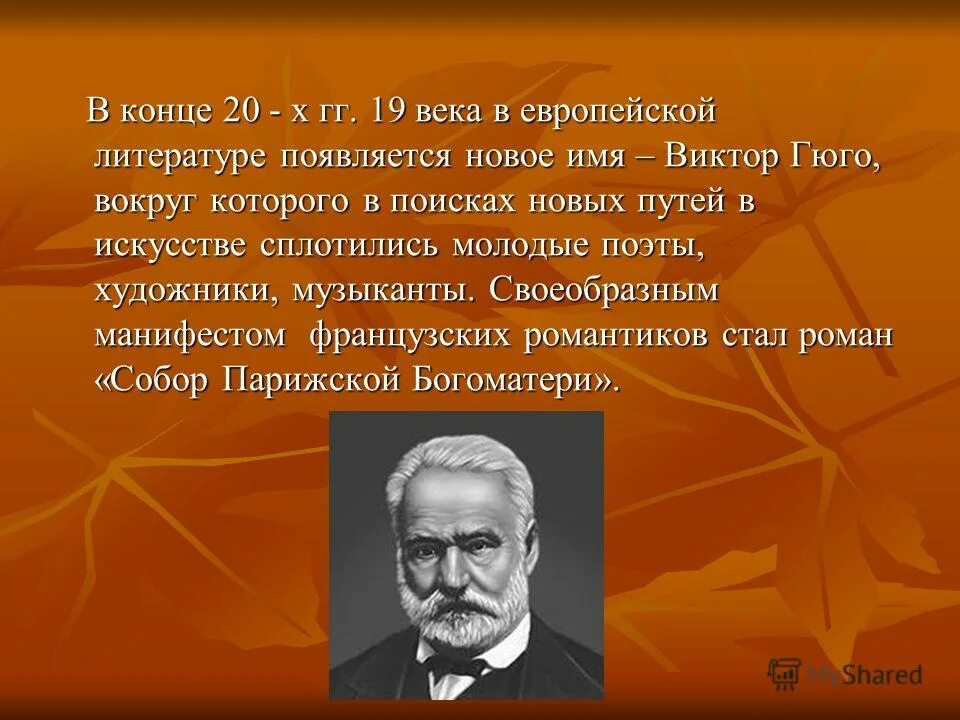 В конце 20 - х гг. 19 века в европейской литературе появляется новое имя – Виктор Гюго, вокруг которого в поисках новых путей в искусстве сплотились молодые поэты, художники, музыканты. Своеобразным манифестом французских романтиков стал роман «Собор Парижской Богоматери».

MyShared